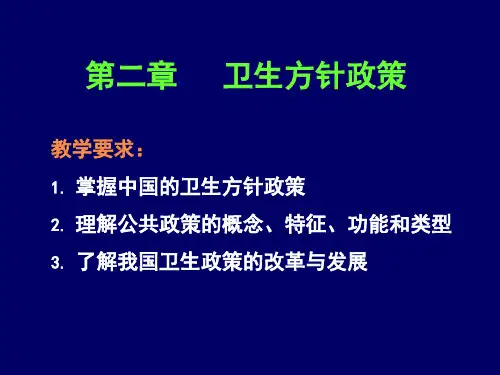 第二章　　卫生方针政策

教学要求：

1. 掌握中国的卫生方针政策

2. 理解公共政策的概念、特征、功能和类型

3. 了解我国卫生政策的改革与发展